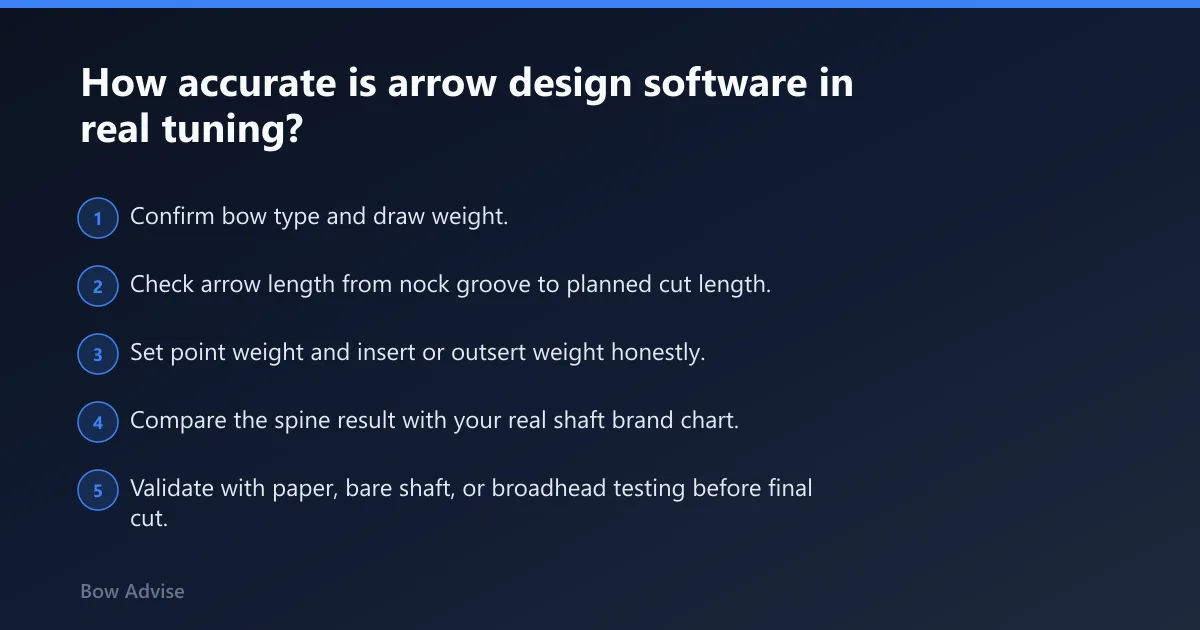 How accurate is arrow design software in real tuning?

1 Confirm bow type and draw weight.

2 Check arrow length from nock groove to planned cut length.

3 Set point weight and insert or outsert weight honestly.

4 Compare the spine result with your real shaft brand chart.

5 Validate with paper, bare shaft, or broadhead testing before final cut.

Bow Advise